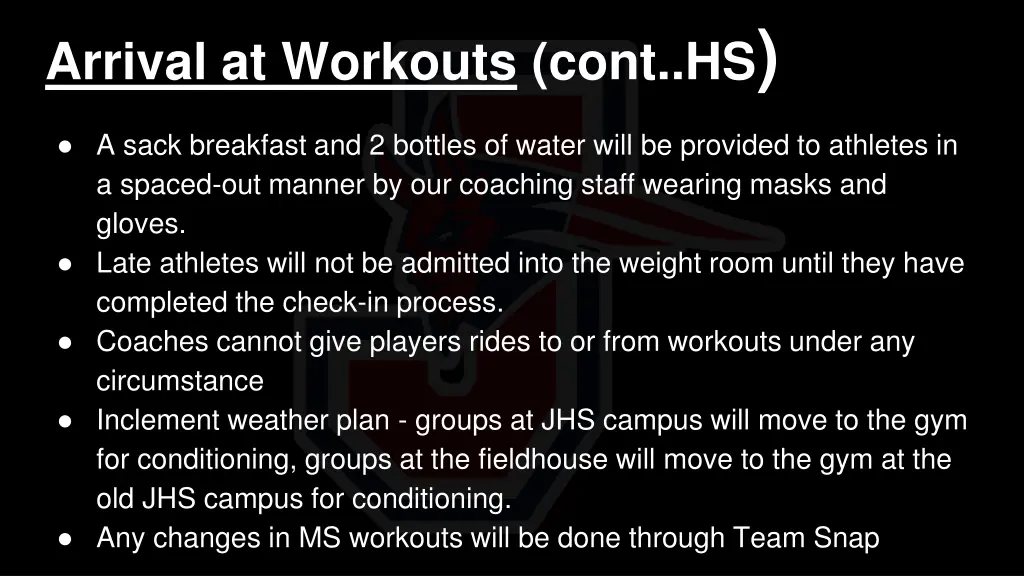 Arrival at Workouts (cont..HS)

● A sack breakfast and 2 bottles of water will be provided to athletes in a spaced-out manner by our coaching staff wearing masks and gloves.
● Late athletes will not be admitted into the weight room until they have completed the check-in process.
● Coaches cannot give players rides to or from workouts under any circumstance
● Inclement weather plan - groups at JHS campus will move to the gym for conditioning, groups at the fieldhouse will move to the gym at the old JHS campus for conditioning.
● Any changes in MS workouts will be done through Team Snap